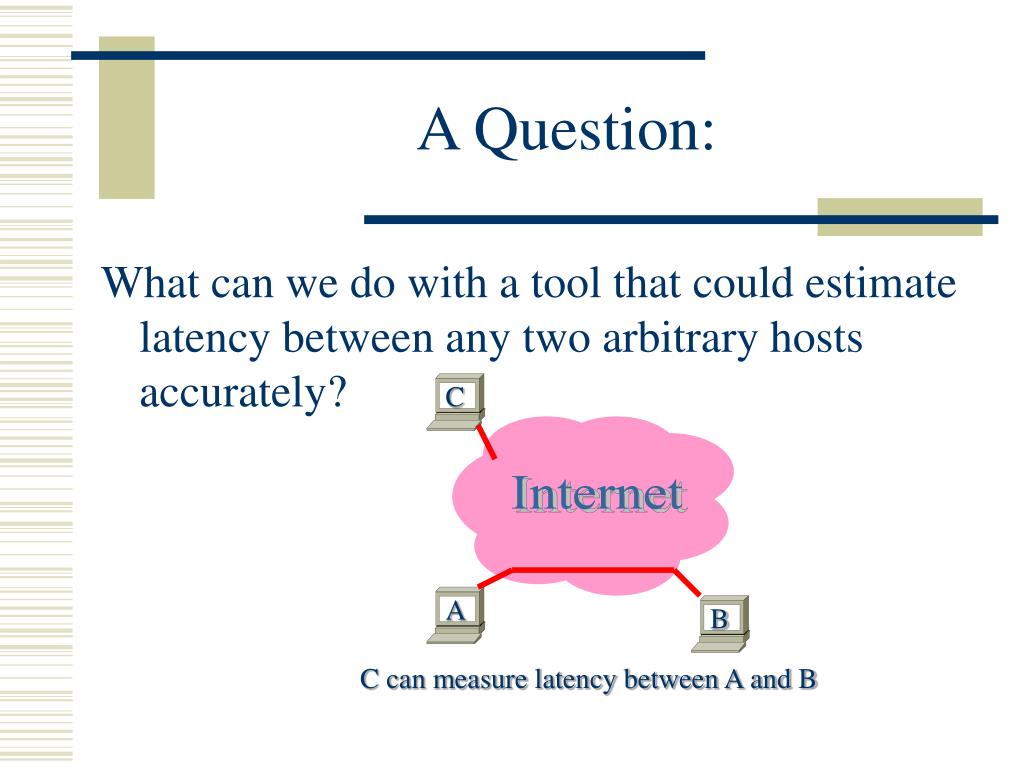 A Question:

What can we do with a tool that could estimate latency between any two arbitrary hosts accurately?

C

Internet

A

B

C can measure latency between A and B